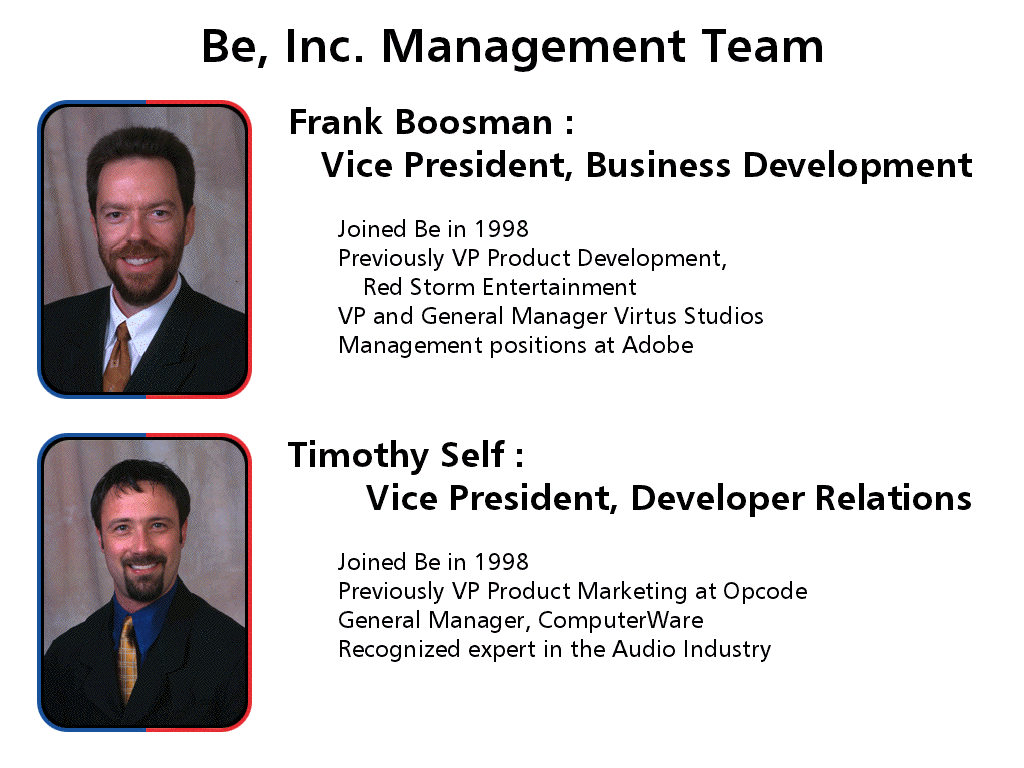 Be, Inc. Management Team

Frank Boosman :
Vice President, Business Development

Joined Be in 1998
Previously VP Product Development,
Red Storm Entertainment
VP and General Manager Virtus Studios
Management positions at Adobe

Timothy Self :
Vice President, Developer Relations

Joined Be in 1998
Previously VP Product Marketing at Opcode
General Manager, ComputerWare
Recognized expert in the Audio Industry